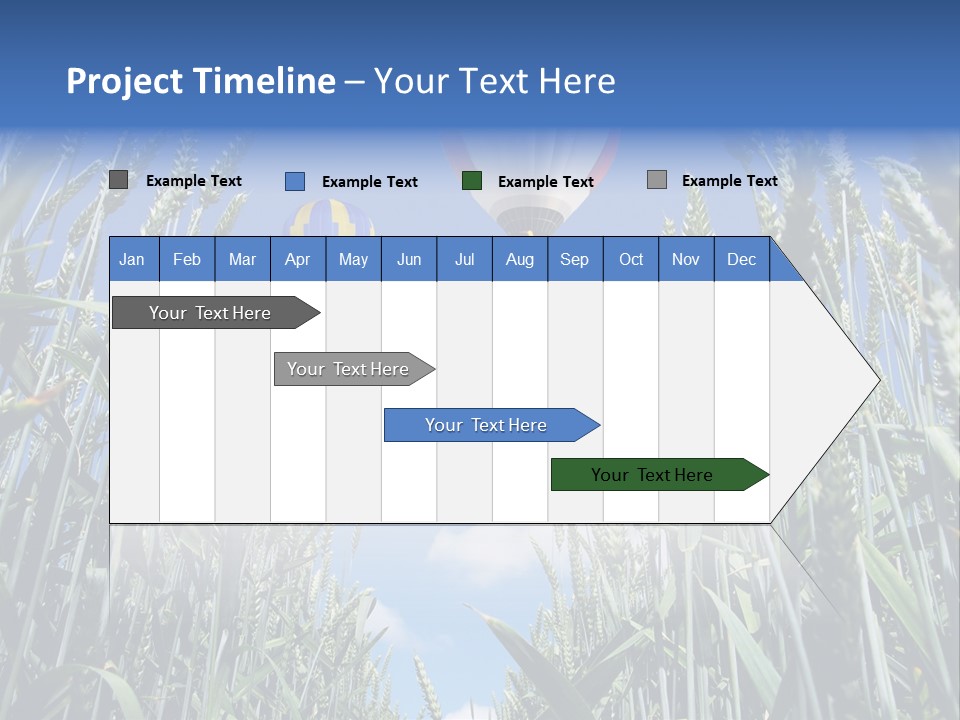 Project Timeline – Your Text Here

Example Text
Example Text
Example Text
Example Text

| Jan | Feb | Mar | Apr | May | Jun | Jul | Aug | Sep | Oct | Nov | Dec |
|---|---|---|---|---|---|---|---|---|---|---|---|

Your Text Here
Your Text Here
Your Text Here
Your Text Here